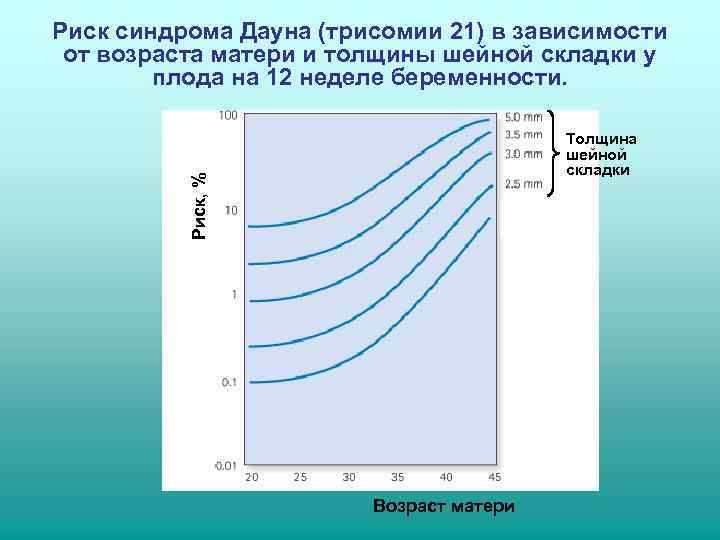 Риск синдрома Дауна (трисомии 21) в зависимости от возраста матери и толщины шейной складки у плода на 12 неделе беременности.

Риск, %

100
10
1
0.1
0.01

5.0 mm
3.5 mm
3.0 mm
2.5 mm

Толщина шейной складки

20 25 30 35 40 45

Возраст матери